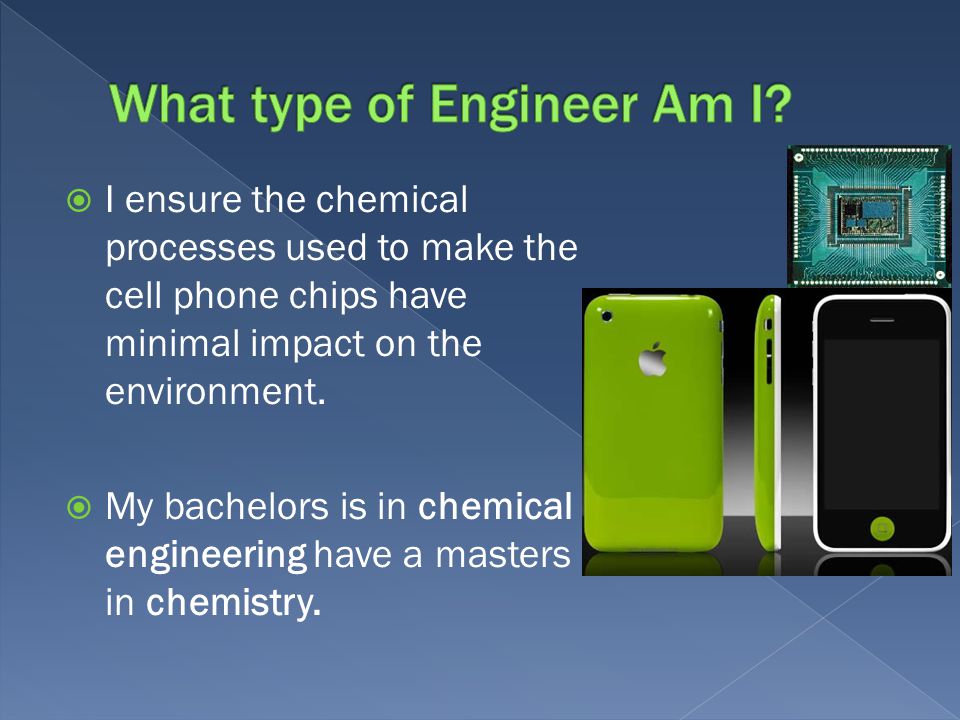 What type of Engineer Am I?

I ensure the chemical processes used to make the cell phone chips have minimal impact on the environment.

My bachelors is in chemical engineering have a masters in chemistry.